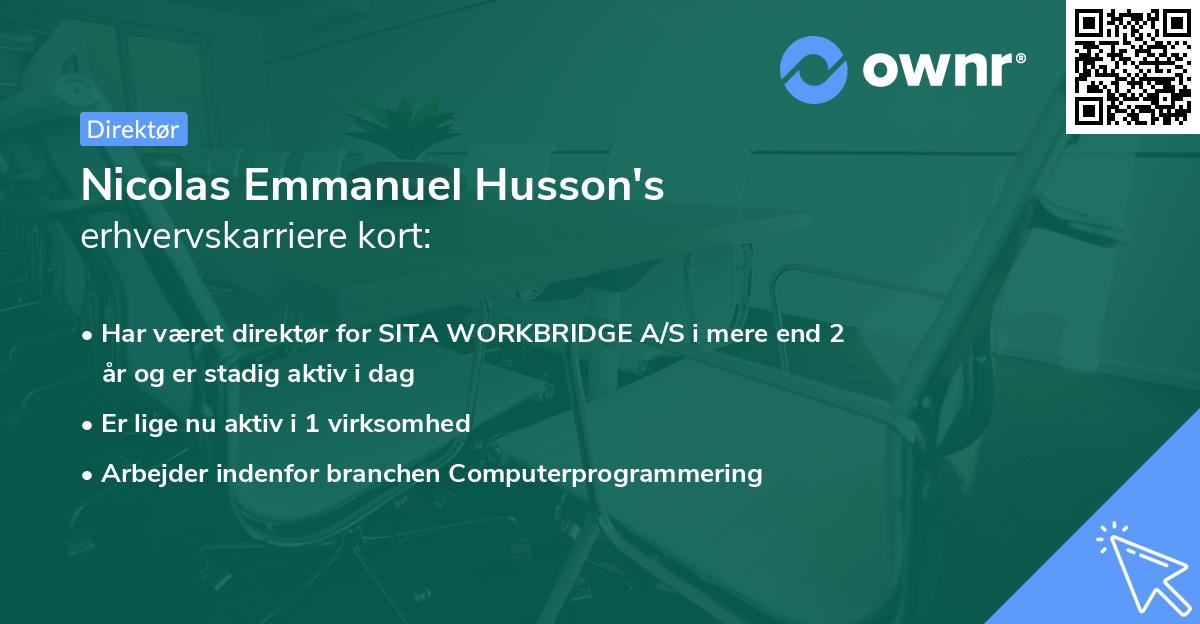 ownr®

Direktør

Nicolas Emmanuel Husson's
erhvervskarriere kort:

• Har været direktør for SITA WORKBRIDGE A/S i mere end 2 år og er stadig aktiv i dag
• Er lige nu aktiv i 1 virksomhed
• Arbejder indenfor branchen Computerprogrammering